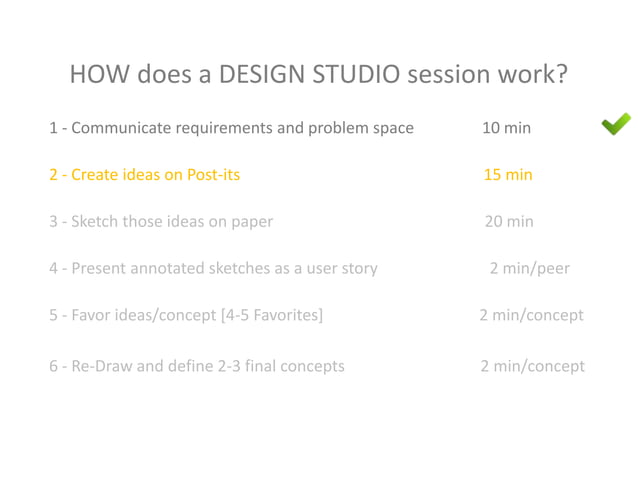 HOW does a DESIGN STUDIO session work?

1 - Communicate requirements and problem space 10 min

2 - Create ideas on Post-its 15 min

3 - Sketch those ideas on paper 20 min

4 - Present annotated sketches as a user story 2 min/peer

5 - Favor ideas/concept [4-5 Favorites] 2 min/concept

6 - Re-Draw and define 2-3 final concepts 2 min/concept